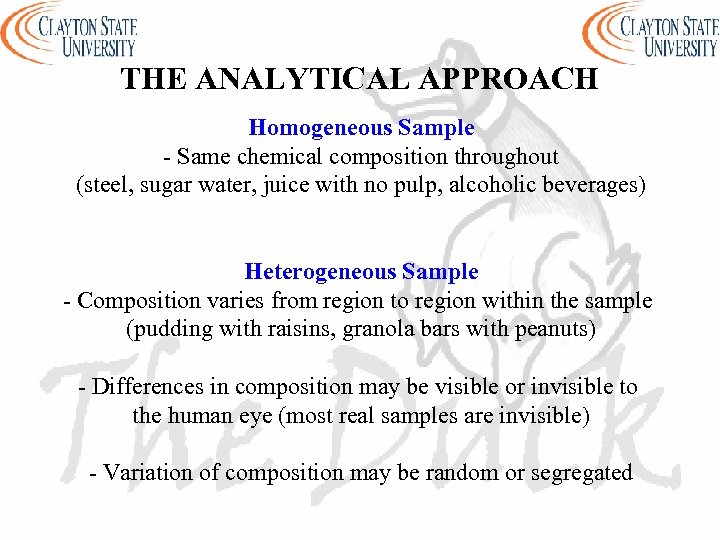 CLAYTON STATE UNIVERSITY

CLAYTON STATE UNIVERSITY

THE ANALYTICAL APPROACH

Homogeneous Sample
- Same chemical composition throughout
(steel, sugar water, juice with no pulp, alcoholic beverages)

Heterogeneous Sample
- Composition varies from region to region within the sample
(pudding with raisins, granola bars with peanuts)

- Differences in composition may be visible or invisible to the human eye (most real samples are invisible)

- Variation of composition may be random or segregated

The Duck